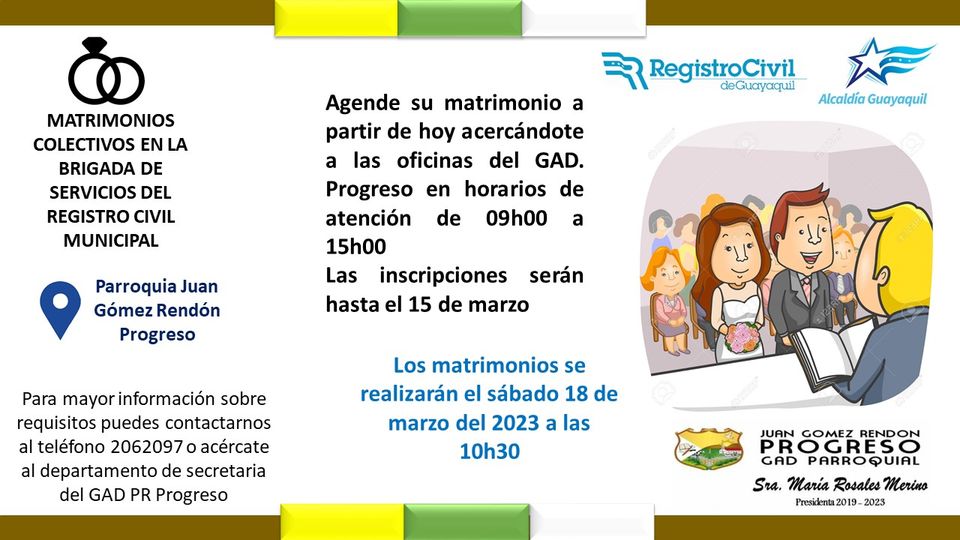 MATRIMONIOS COLECTIVOS EN LA BRIGADA DE SERVICIOS DEL REGISTRO CIVIL MUNICIPAL

Parroquia Juan Gómez Rendón Progreso

Para mayor información sobre requisitos puedes contactarnos al teléfono 2062097 o acércate al departamento de secretaria del GAD PR Progreso

Agende su matrimonio a partir de hoy acercándote a las oficinas del GAD. Progreso en horarios de atención de 09h00 a 15h00
Las inscripciones serán hasta el 15 de marzo

Los matrimonios se realizarán el sábado 18 de marzo del 2023 a las 10h30

RegistroCivil de Guayaquil

Alcaldía Guayaquil

JUAN GOMEZ RENDON
PROGRESO
GAD PARROQUIAL

Sra. María Rosales Merino
Presidenta 2019 - 2023